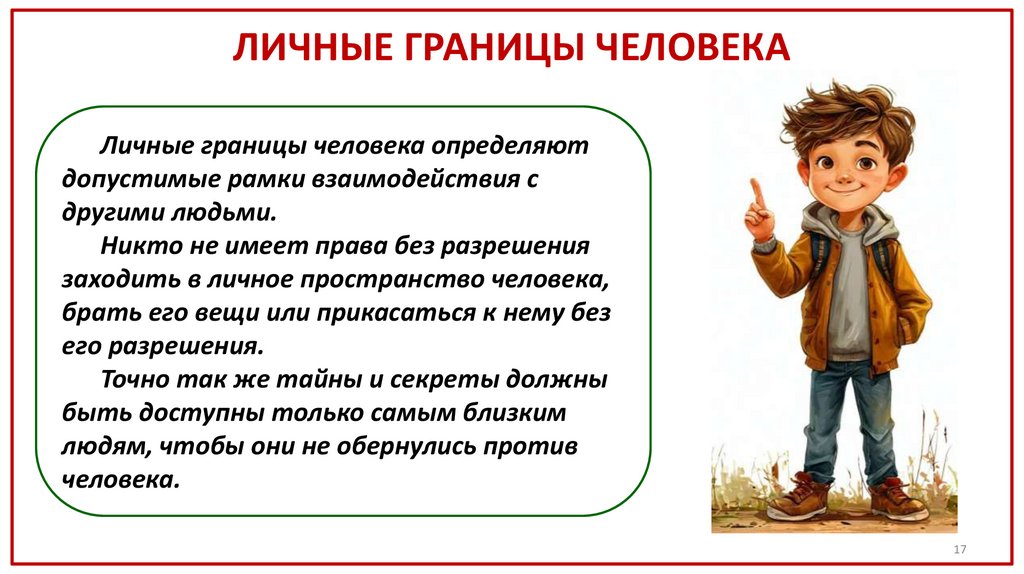 ЛИЧНЫЕ ГРАНИЦЫ ЧЕЛОВЕКА

Личные границы человека определяют допустимые рамки взаимодействия с другими людьми.

Никто не имеет права без разрешения заходить в личное пространство человека, брать его вещи или прикасаться к нему без его разрешения.

Точно так же тайны и секреты должны быть доступны только самым близким людям, чтобы они не обернулись против человека.

17